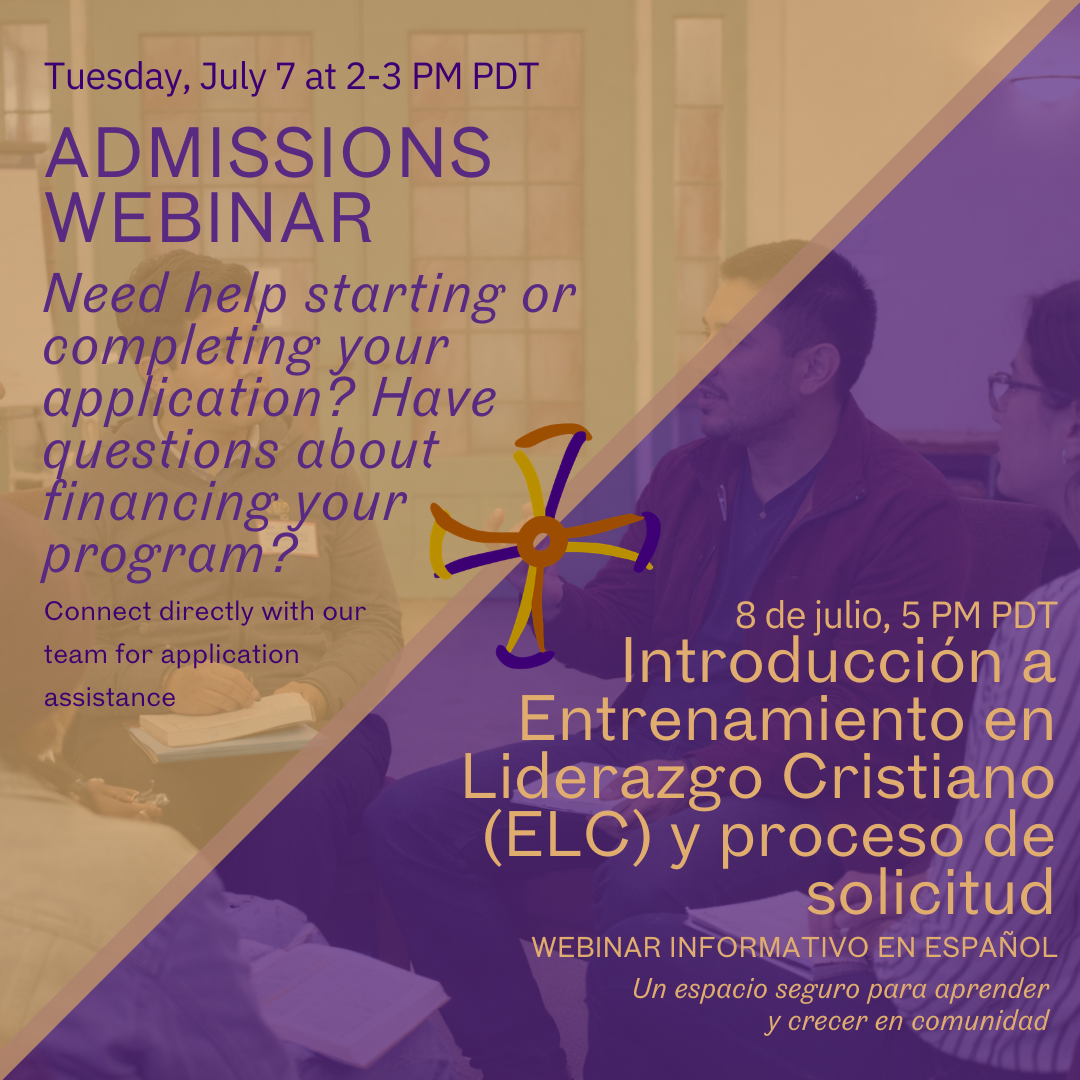 Tuesday, July 7 at 2-3 PM PDT

ADMISSIONS WEBINAR

Need help starting or completing your application? Have questions about financing your program?

Connect directly with our team for application assistance

8 de julio, 5 PM PDT

Introducción a Entrenamiento en Liderazgo Cristiano (ELC) y proceso de solicitud

WEBINAR INFORMATIVO EN ESPAÑOL

Un espacio seguro para aprender y crecer en comunidad